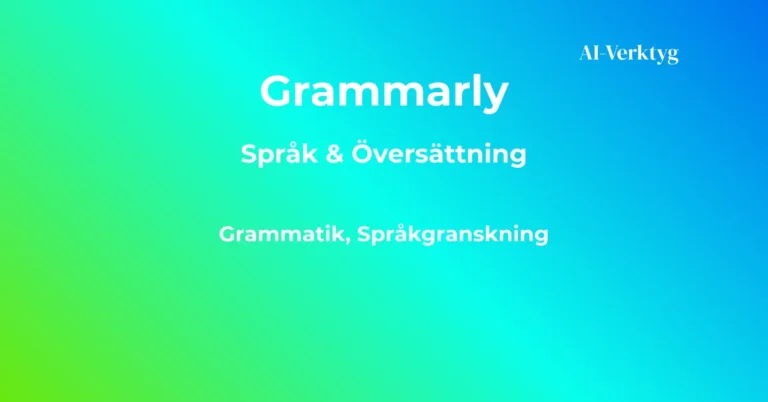 AI-Verktyg

Grammarly

Språk & Översättning

Grammatik, Språkgranskning